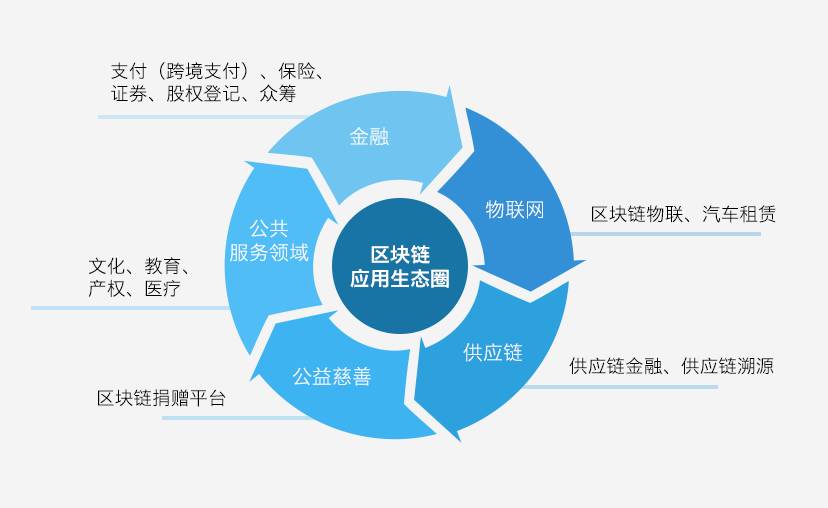 支付（跨境支付）、保险、证券、股权登记、众筹

金融

物联网

区块链物联、汽车租赁

公共服务领域

文化、教育、产权、医疗

区块链应用生态圈

供应链

供应链金融、供应链溯源

公益慈善

区块链捐赠平台